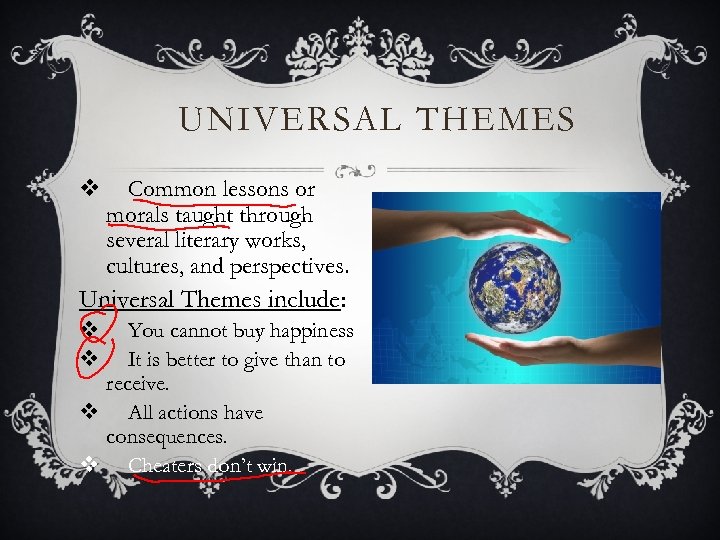 UNIVERSAL THEMES

❖ Common lessons or morals taught through several literary works, cultures, and perspectives.

Universal Themes include:

❖ You cannot buy happiness

❖ It is better to give than to receive.

❖ All actions have consequences.

❖ Cheaters don't win.